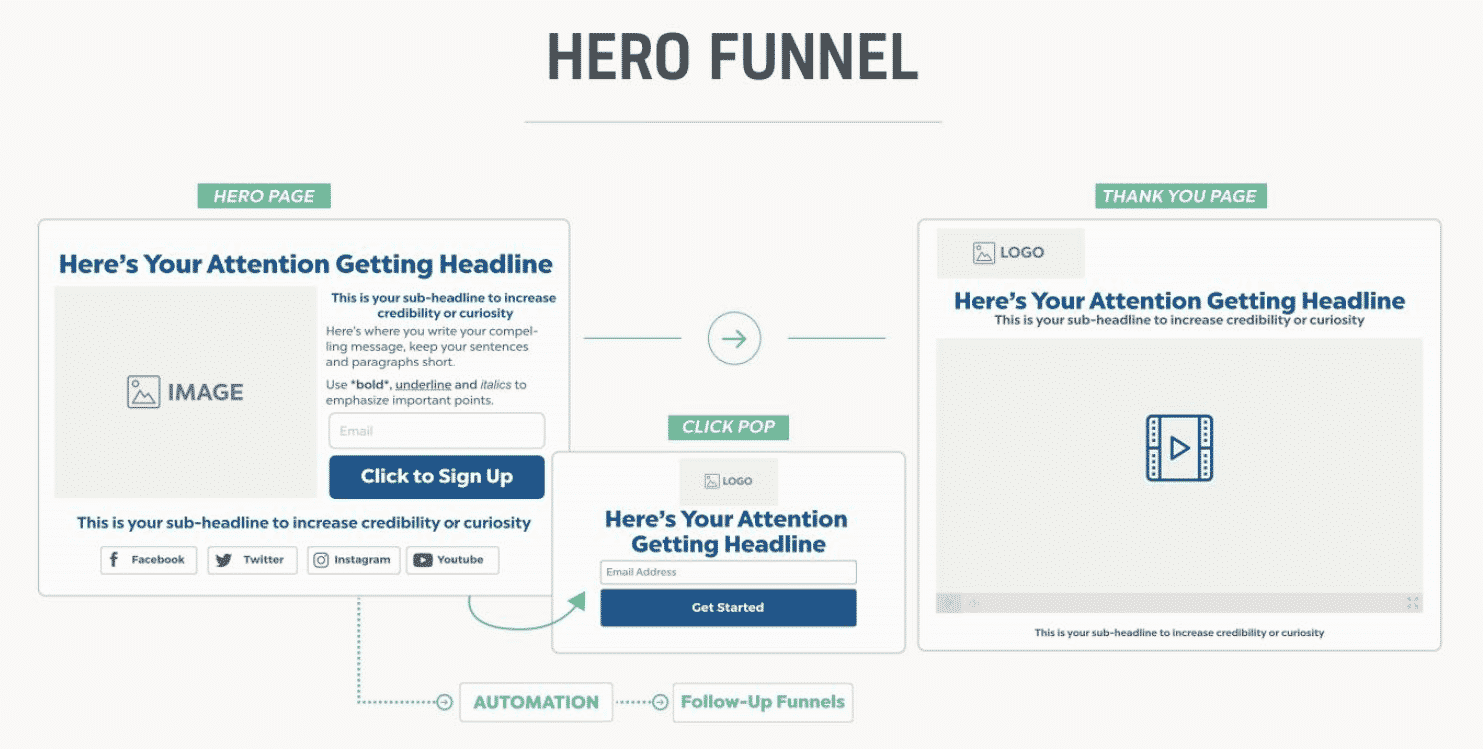 HERO FUNNEL

HERO PAGE

Here's Your Attention Getting Headline

IMAGE

This is your sub-headline to increase credibility or curiosity

Here's where you write your compelling message, keep your sentences and paragraphs short.

Use *bold*, underline and italics to emphasize important points.

Email

Click to Sign Up

This is your sub-headline to increase credibility or curiosity

Facebook Twitter Instagram Youtube

CLICK POP

LOGO

Here's Your Attention Getting Headline

Email Address

Get Started

THANK YOU PAGE

LOGO

Here's Your Attention Getting Headline

This is your sub-headline to increase credibility or curiosity

This is your sub-headline to increase credibility or curiosity

AUTOMATION

Follow-Up Funnels